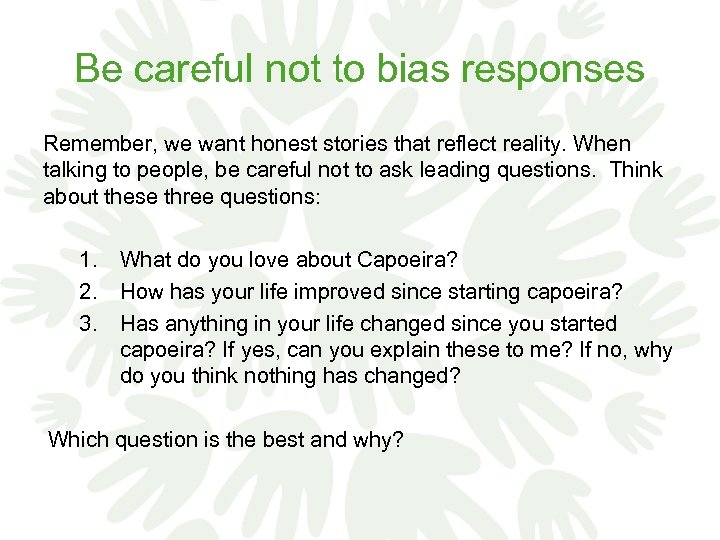 Be careful not to bias responses

Remember, we want honest stories that reflect reality. When talking to people, be careful not to ask leading questions. Think about these three questions:

1. What do you love about Capoeira?
2. How has your life improved since starting capoeira?
3. Has anything in your life changed since you started capoeira? If yes, can you explain these to me? If no, why do you think nothing has changed?

Which question is the best and why?